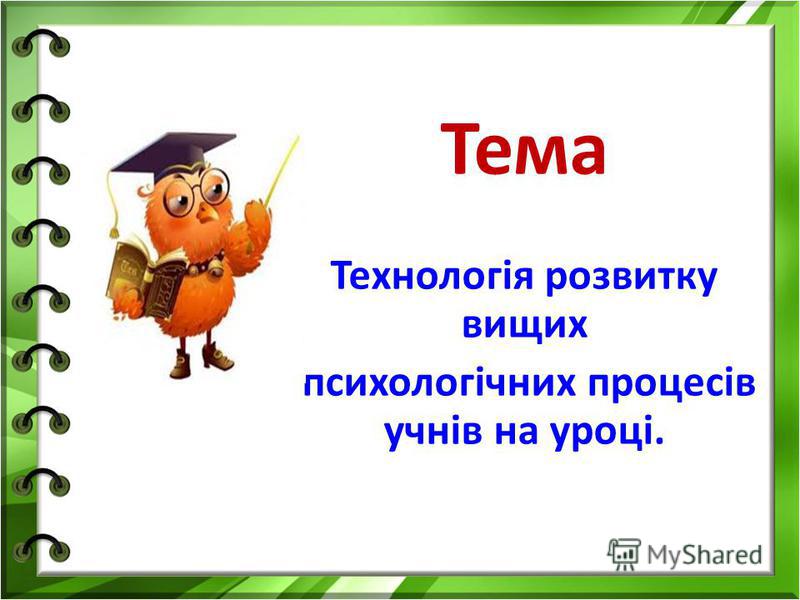 Тема

Технологія розвитку вищих психологічних процесів учнів на уроці.

MyShared